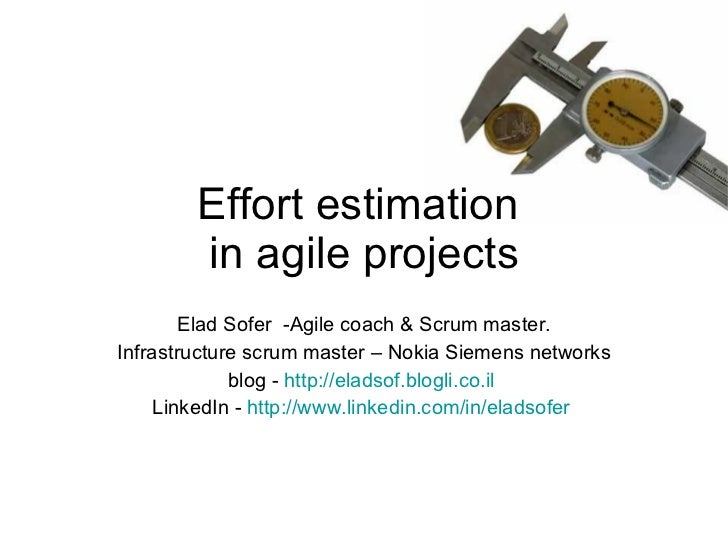 Effort estimation
in agile projects

Elad Sofer -Agile coach & Scrum master.
Infrastructure scrum master – Nokia Siemens networks
blog - http://eladsof.blogli.co.il
LinkedIn - http://www.linkedin.com/in/eladsofer